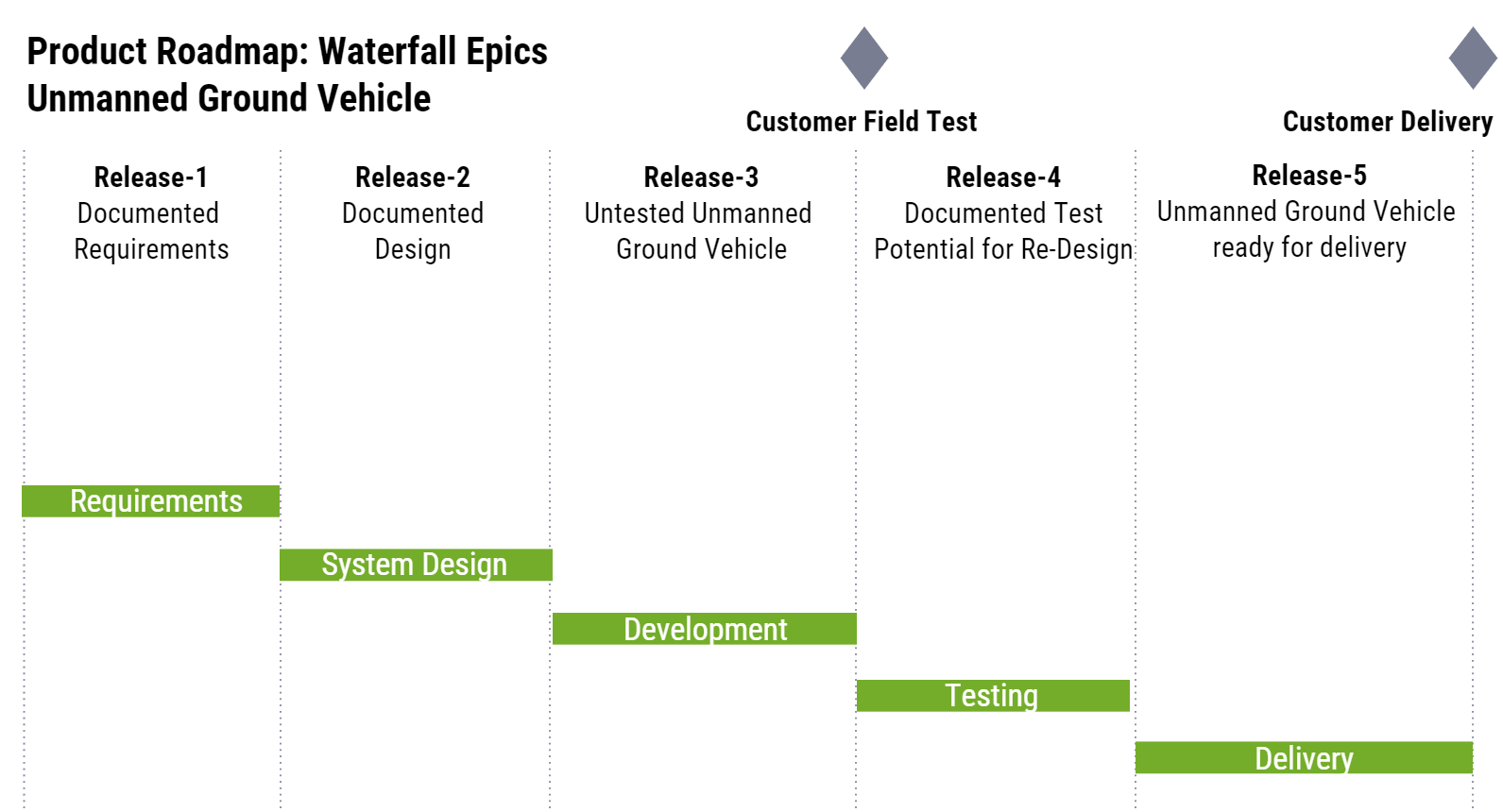 Product Roadmap: Waterfall Epics
Unmanned Ground Vehicle

Customer Field Test

Customer Delivery

Release-1
Documented Requirements

Release-2
Documented Design

Release-3
Untested Unmanned Ground Vehicle

Release-4
Documented Test Potential for Re-Design

Release-5
Unmanned Ground Vehicle ready for delivery

Requirements

System Design

Development

Testing

Delivery